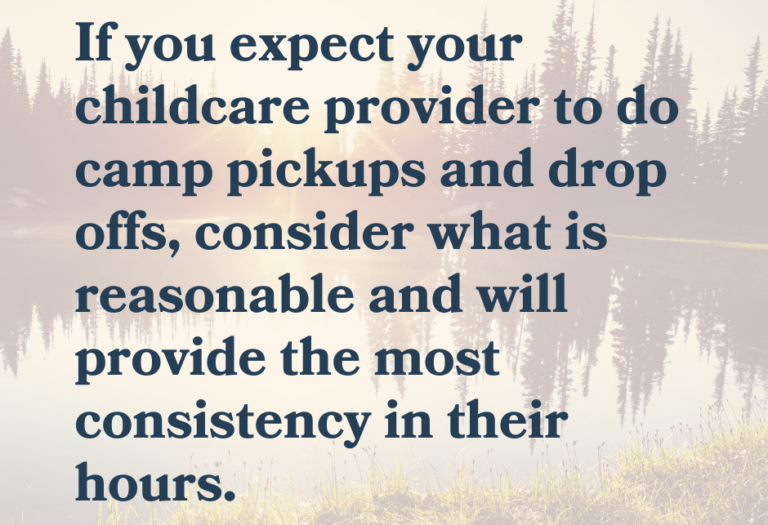 If you expect your childcare provider to do camp pickups and drop offs, consider what is reasonable and will provide the most consistency in their hours.